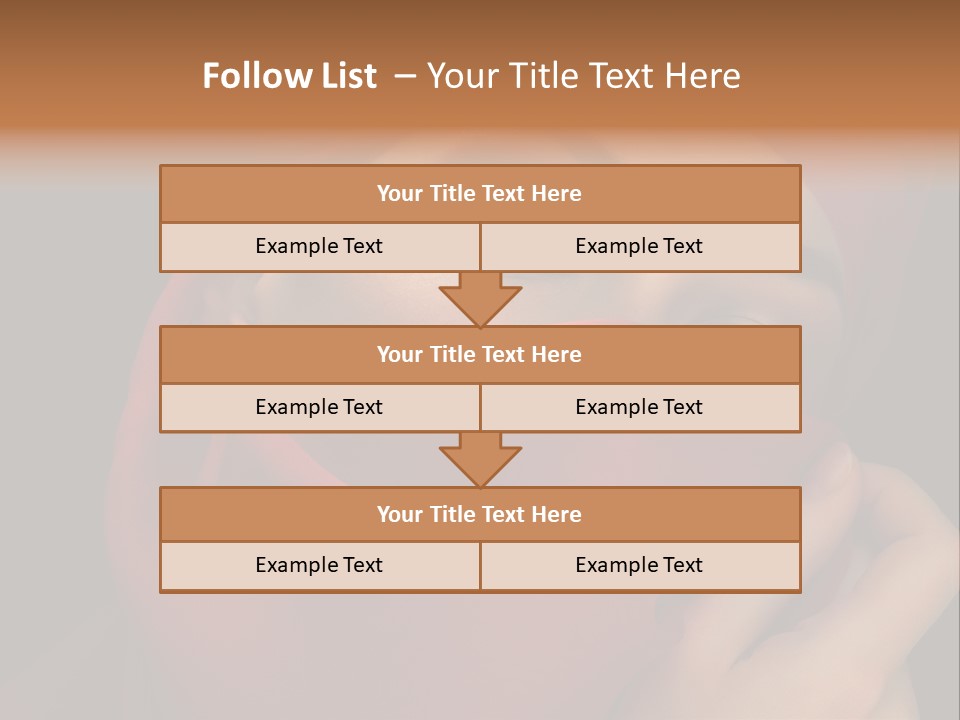 Follow List – Your Title Text Here

Your Title Text Here

Example Text

Example Text

Your Title Text Here

Example Text

Example Text

Your Title Text Here

Example Text

Example Text